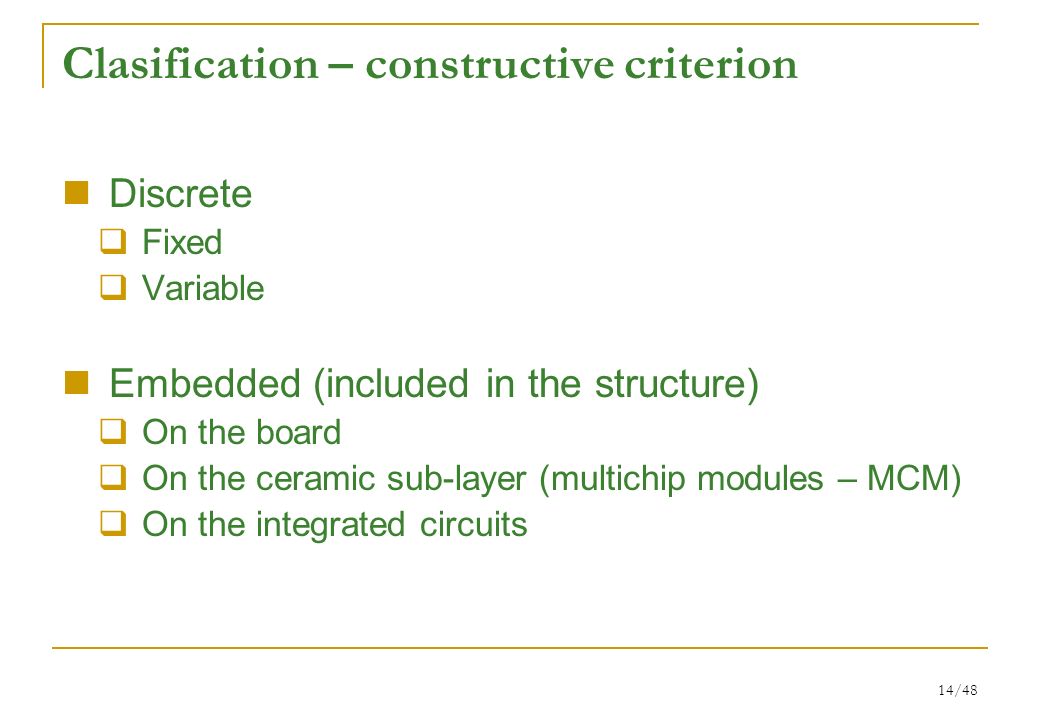 Clasification – constructive criterion

Discrete
Fixed
Variable

Embedded (included in the structure)
On the board
On the ceramic sub-layer (multichip modules – MCM)
On the integrated circuits

14/48